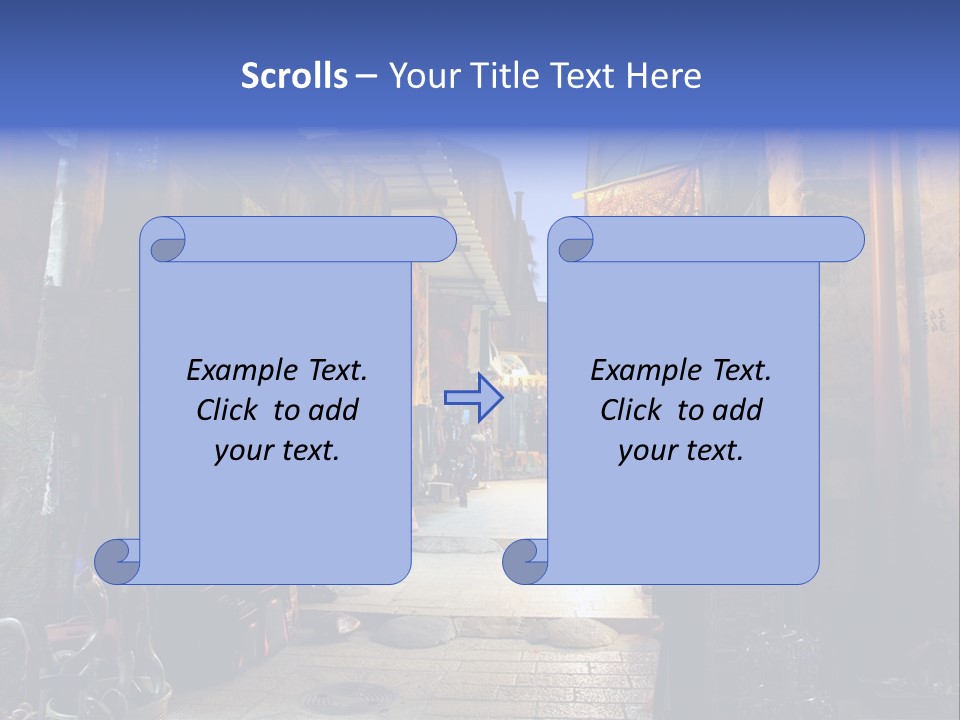 Scrolls – Your Title Text Here

Example Text. Click to add your text.

Example Text. Click to add your text.